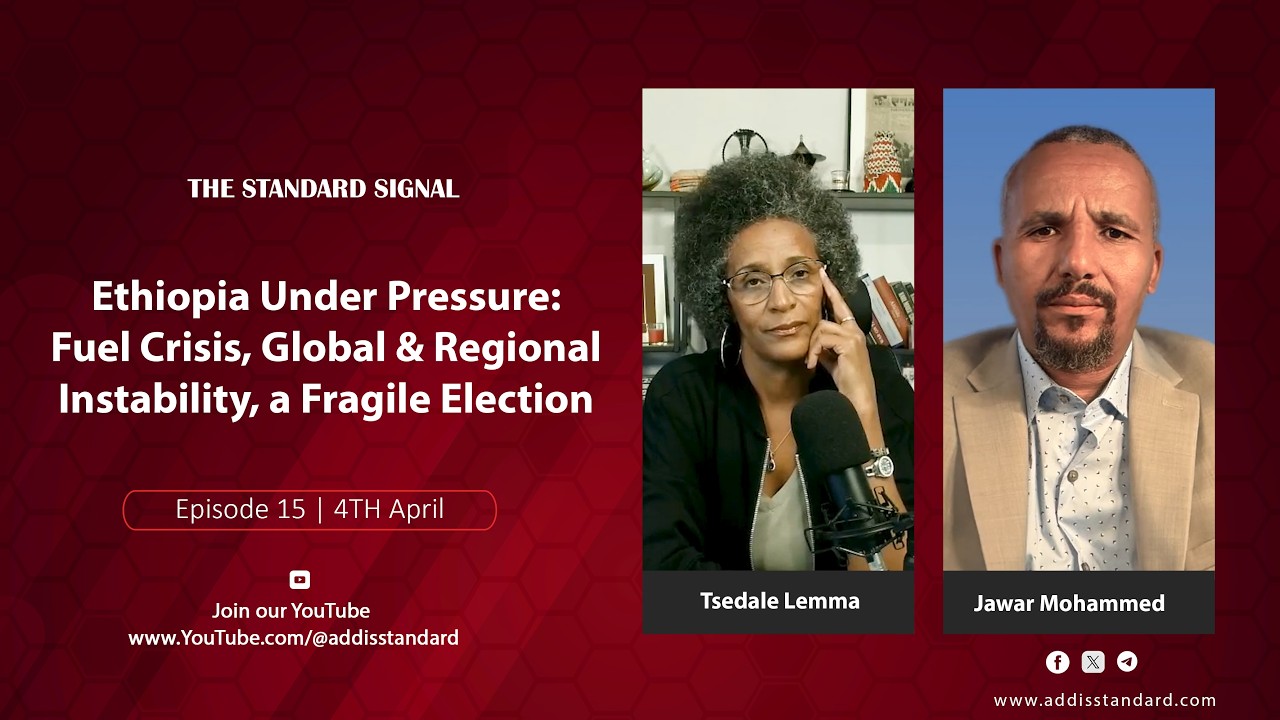 THE STANDARD SIGNAL

Ethiopia Under Pressure: Fuel Crisis, Global & Regional Instability, a Fragile Election

Episode 15 | 4TH April

Join our YouTube
www.YouTube.com/@addisstandard

Tsedale Lemma

Jawar Mohammed

www.addisstandard.com